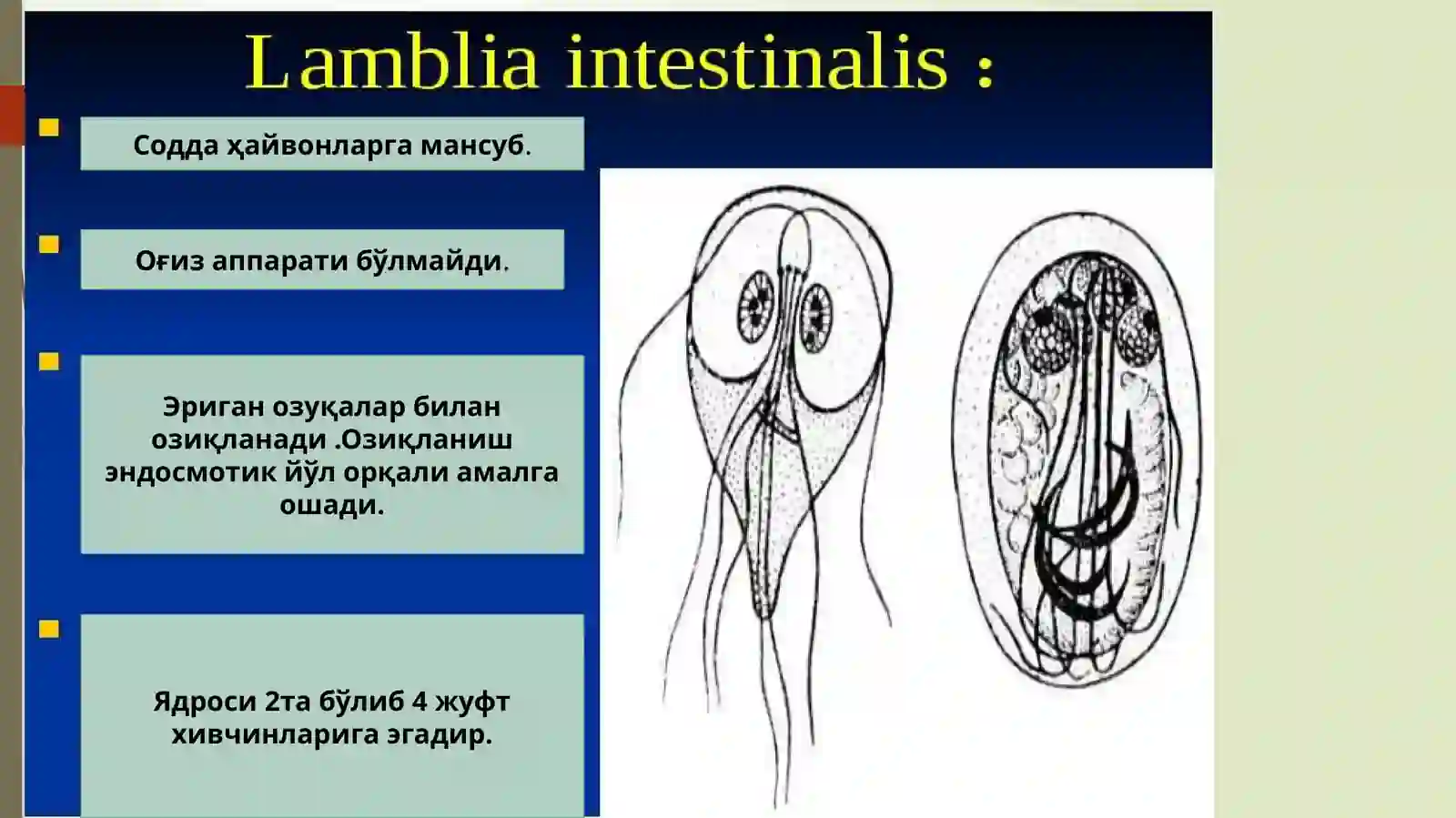 Lamblia intestinalis :

Содда ҳайвонларга мансуб.

Оғиз аппарати бўлмайди.

Эриган озуқалар билан озиқланади .Озиқланиш эндосмотик йўл орқали амалга ошади.

Ядроси 2та бўлиб 4 жуфт хивчинларига эгадир.